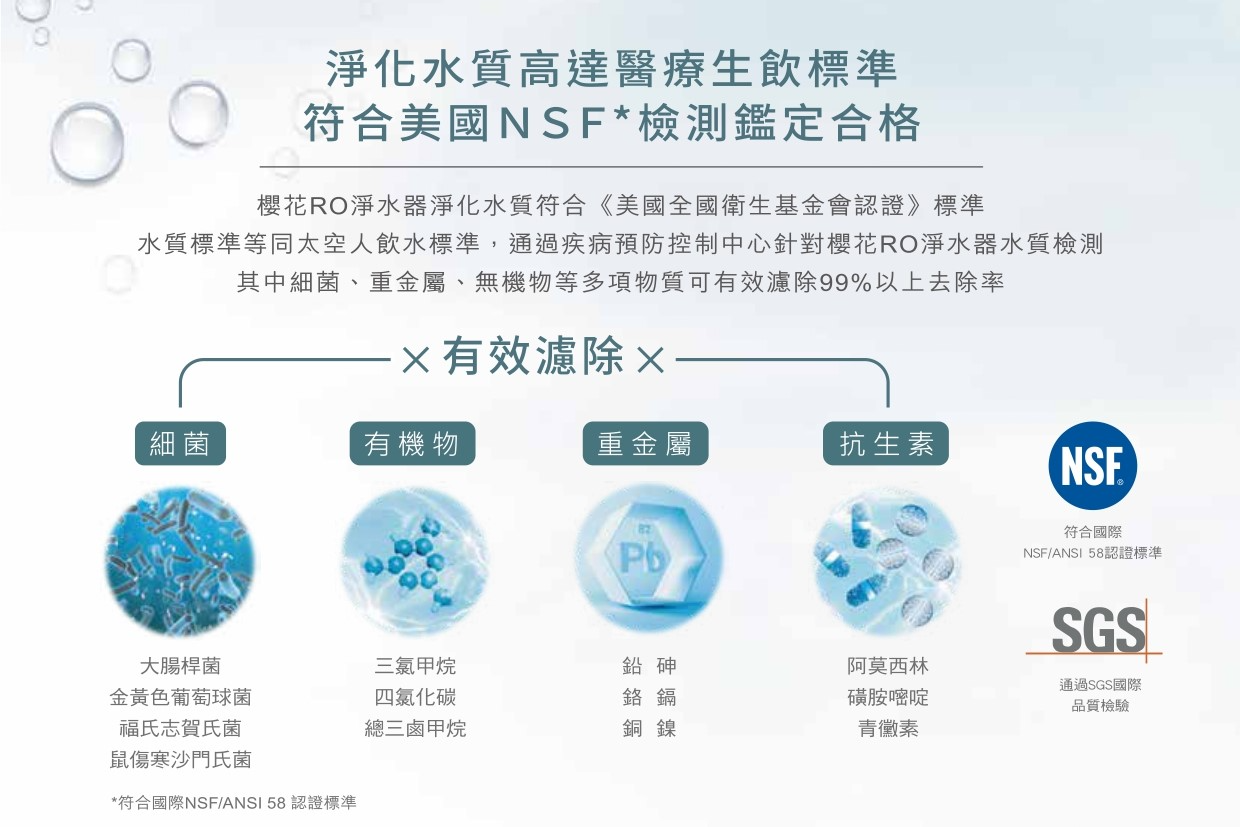 淨化水質高達醫療生飲標準
符合美國NSF*檢測鑑定合格

櫻花RO淨水器淨化水質符合《美國全國衛生基金會認證》標準
水質標準等同太空人飲水標準，通過疾病預防控制中心針對櫻花RO淨水器水質檢測
其中細菌、重金屬、無機物等多項物質可有效濾除99%以上去除率

× 有效濾除 ×

細菌

大腸桿菌
金黃色葡萄球菌
福氏志賀氏菌
鼠傷寒沙門氏菌

有機物

三氯甲烷
四氯化碳
總三鹵甲烷

重金屬

82
Pb

鉛 砷
鉻 鎘
銅 鎳

抗生素

阿莫西林
磺胺嘧啶
青黴素

NSF
符合國際
NSF/ANSI 58認證標準

SGS
通過SGS國際
品質檢驗

*符合國際NSF/ANSI 58 認證標準